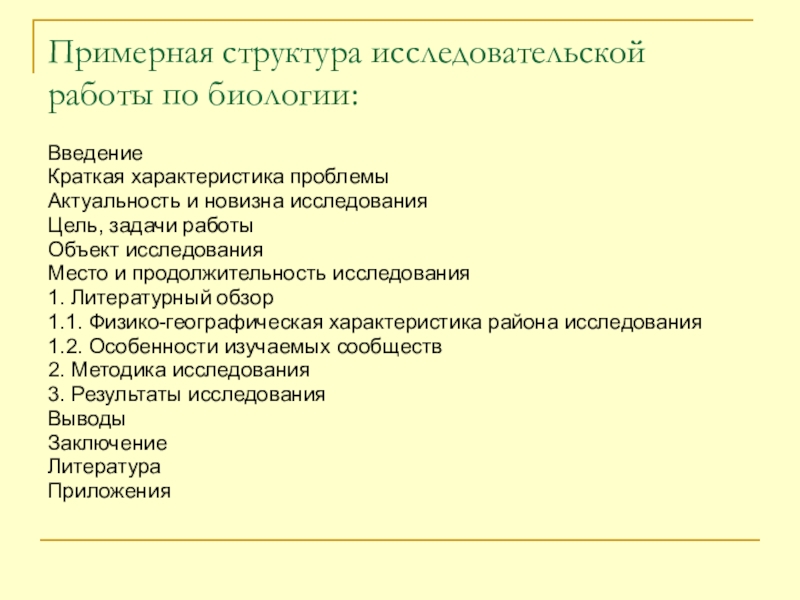 Примерная структура исследовательской работы по биологии:

Введение
Краткая характеристика проблемы
Актуальность и новизна исследования
Цель, задачи работы
Объект исследования
Место и продолжительность исследования
1. Литературный обзор
1.1. Физико-географическая характеристика района исследования
1.2. Особенности изучаемых сообществ
2. Методика исследования
3. Результаты исследования
Выводы
Заключение
Литература
Приложения